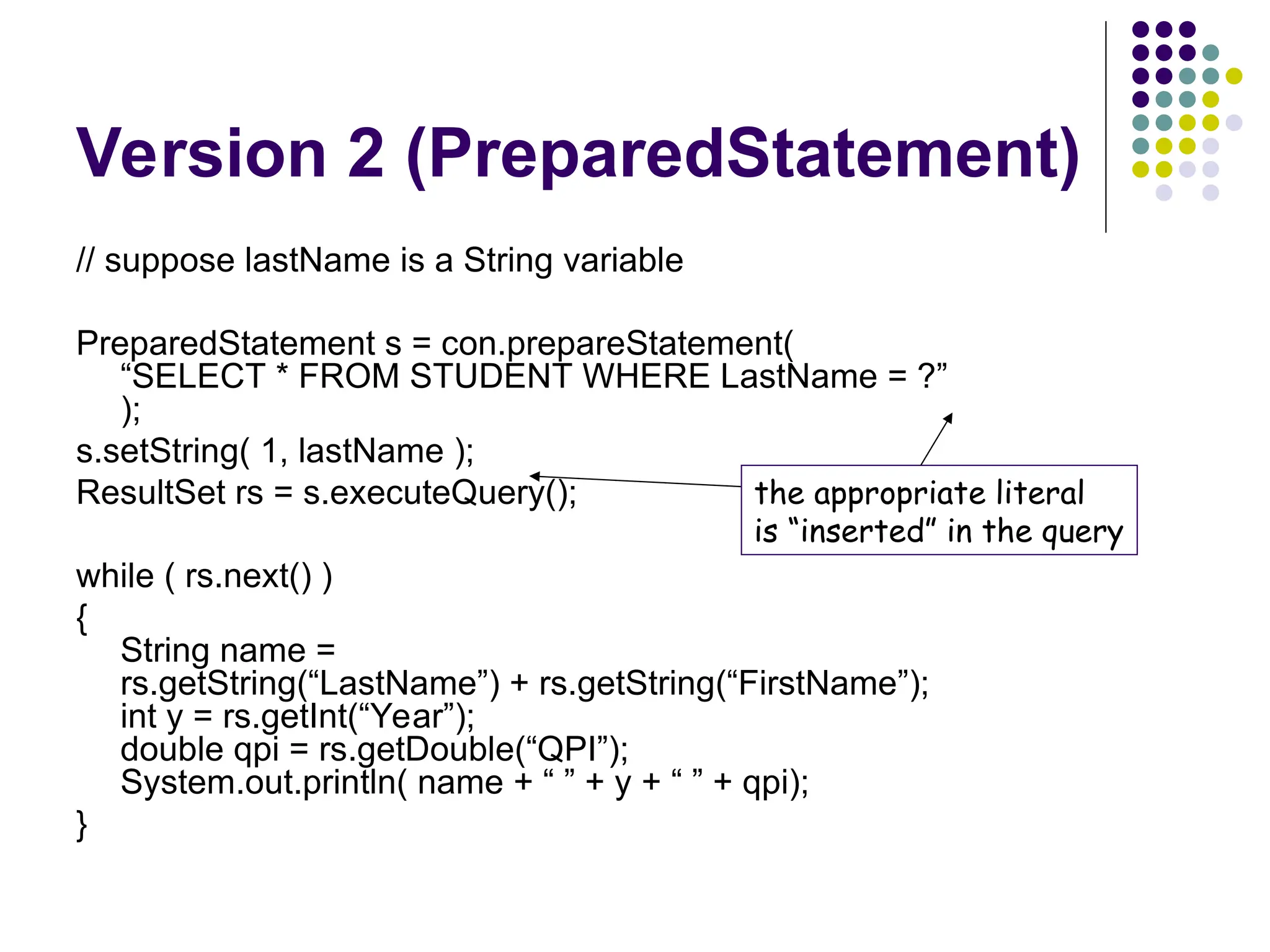 Version 2 (PreparedStatement)

// suppose lastName is a String variable

PreparedStatement s = con.prepareStatement(
“SELECT * FROM STUDENT WHERE LastName = ?”
);
s.setString( 1, lastName );
ResultSet rs = s.executeQuery();

the appropriate literal is “inserted” in the query

while ( rs.next() )
{
String name =
rs.getString(“LastName”) + rs.getString(“FirstName”);
int y = rs.getInt(“Year”);
double qpi = rs.getDouble(“QPI”);
System.out.println( name + “ ” + y + “ ” + qpi);
}